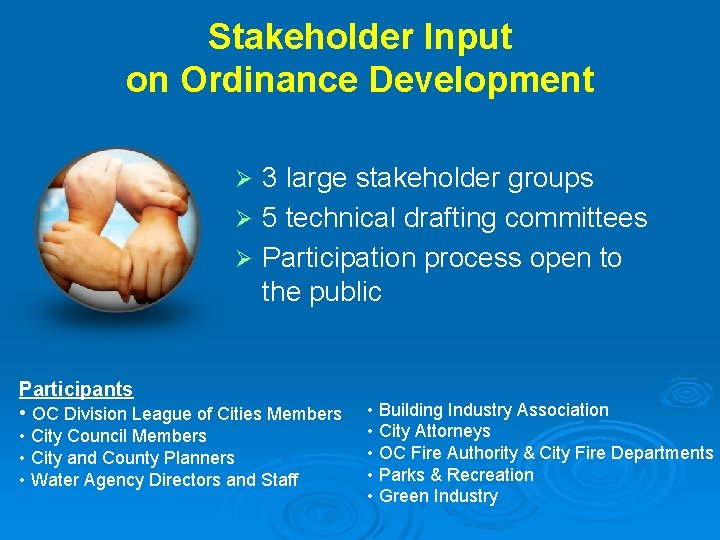 Stakeholder Input on Ordinance Development

➢ 3 large stakeholder groups
➢ 5 technical drafting committees
➢ Participation process open to the public

Participants
• OC Division League of Cities Members
• City Council Members
• City and County Planners
• Water Agency Directors and Staff

• Building Industry Association
• City Attorneys
• OC Fire Authority & City Fire Departments
• Parks & Recreation
• Green Industry